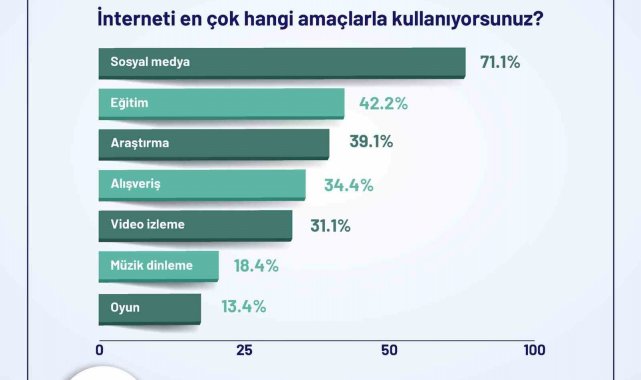 İnterneti en çok hangi amaçlarla kullanıyorsunuz?

Sosyal medya 71.1%
Eğitim 42.2%
Araştırma 39.1%
Alışveriş 34.4%
Video izleme 31.1%
Müzik dinleme 18.4%
Oyun 13.4%

0 25 50 100